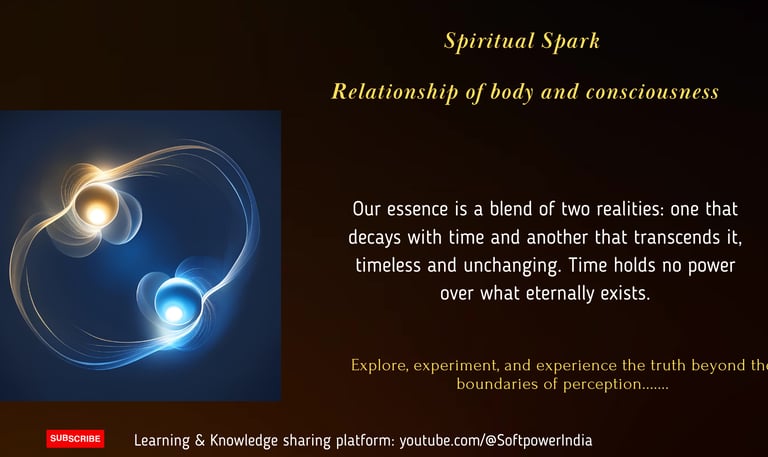 Spiritual Spark

Relationship of body and consciousness

Our essence is a blend of two realities: one that decays with time and another that transcends it, timeless and unchanging. Time holds no power over what eternally exists.

Explore, experiment, and experience the truth beyond the boundaries of perception.......

SUBSCRIBE

Learning & Knowledge sharing platform: youtube.com/@SoftpowerIndia